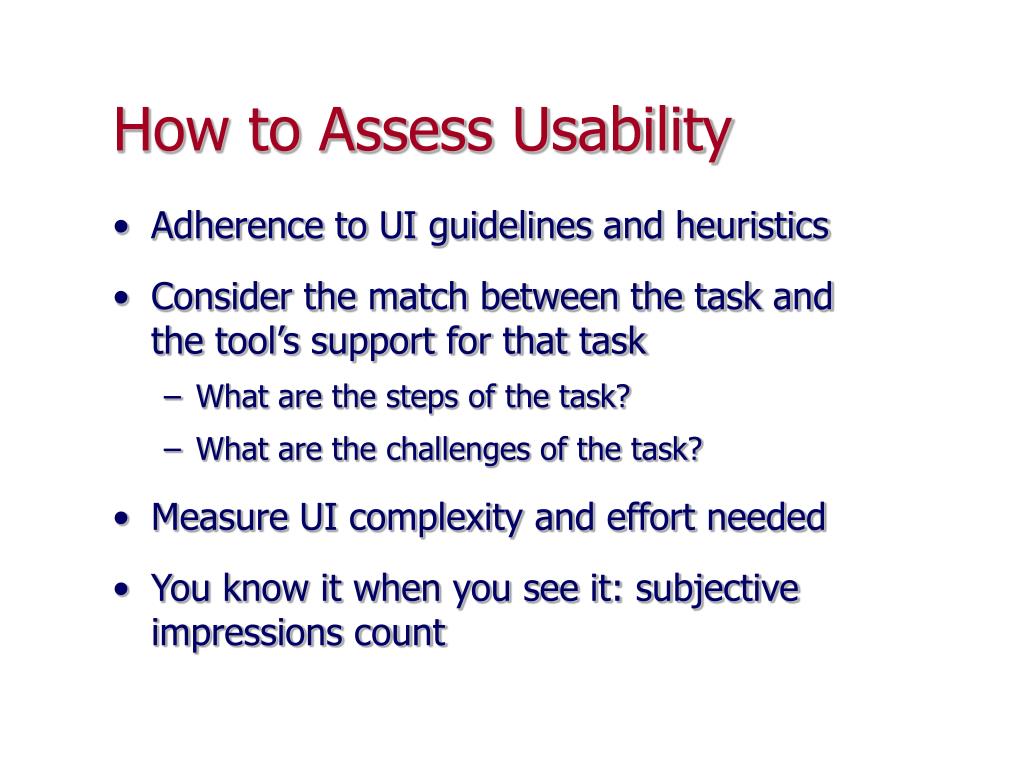 How to Assess Usability

• Adherence to UI guidelines and heuristics

• Consider the match between the task and the tool's support for that task

– What are the steps of the task?

– What are the challenges of the task?

• Measure UI complexity and effort needed

• You know it when you see it: subjective impressions count